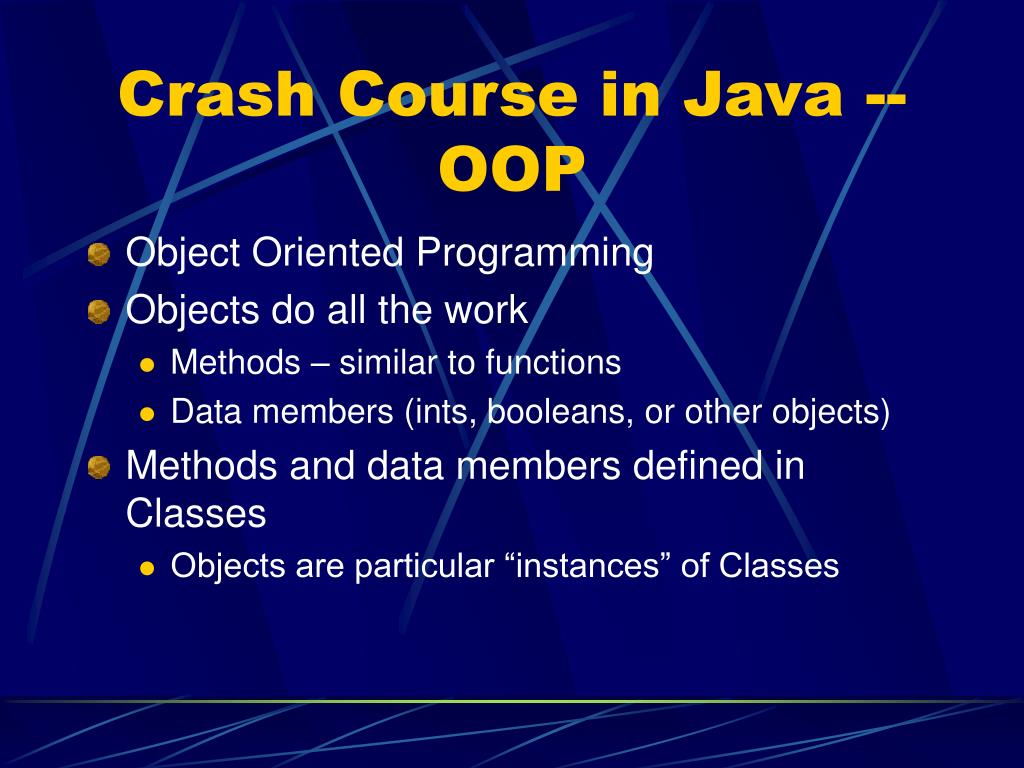 Crash Course in Java -- OOP

Object Oriented Programming

Objects do all the work

Methods – similar to functions

Data members (ints, booleans, or other objects)

Methods and data members defined in Classes

Objects are particular “instances” of Classes